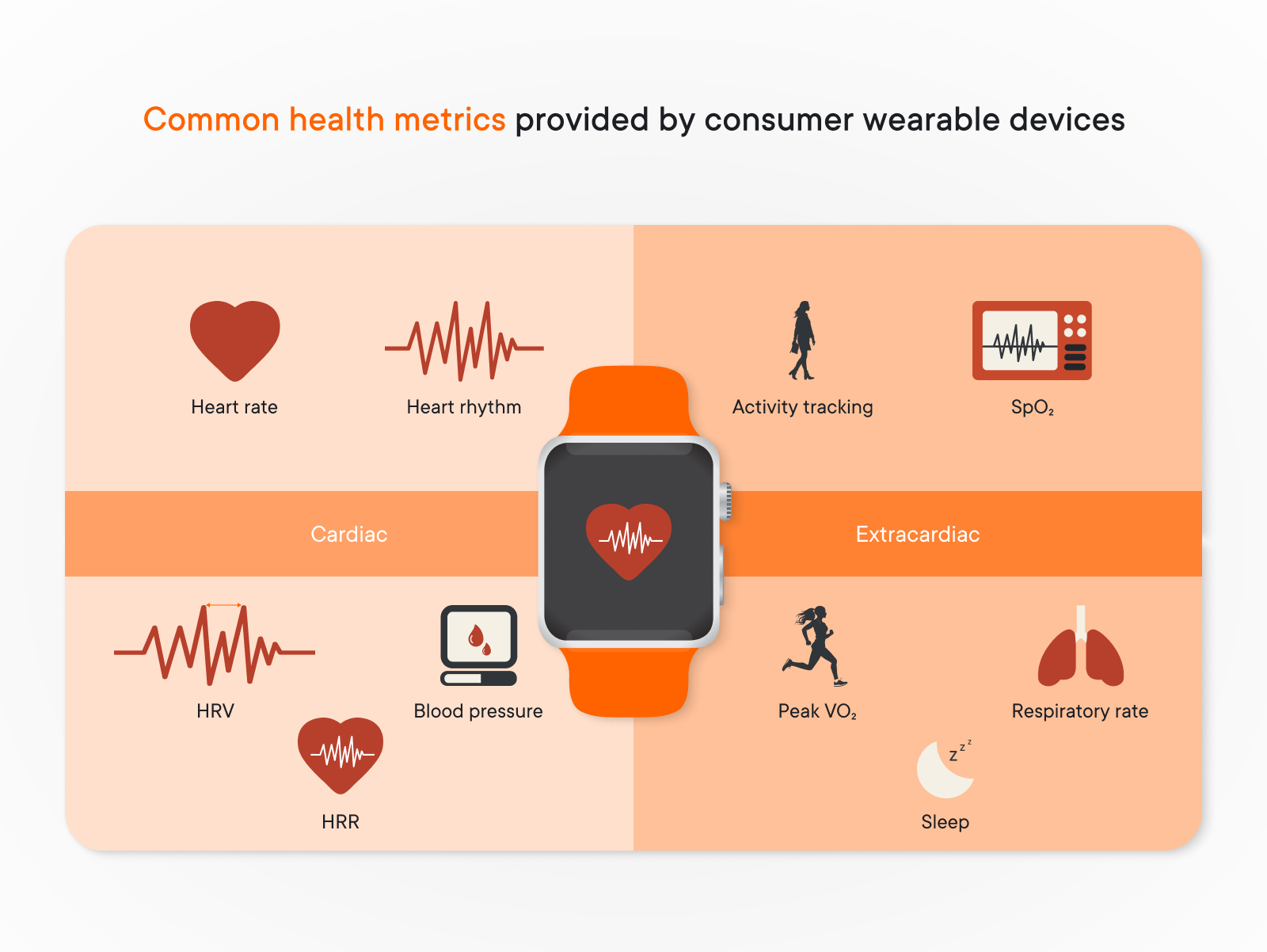 Common health metrics provided by consumer wearable devices

Heart rate

Heart rhythm

Activity tracking

$SpO_2$

Cardiac

Extracardiac

HRV

Blood pressure

Peak $VO_2$

Respiratory rate

HRR

z z z

Sleep